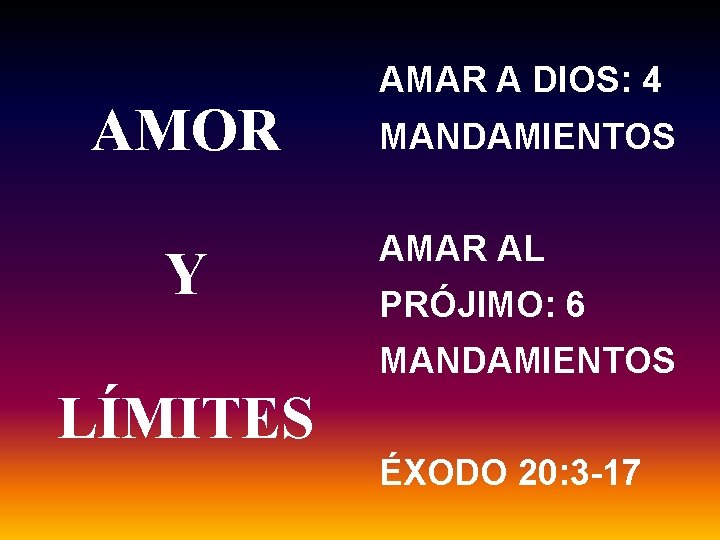 AMOR

Y

LÍMITES

AMAR A DIOS: 4 MANDAMIENTOS

AMAR AL PRÓJIMO: 6 MANDAMIENTOS

ÉXODO 20:3-17